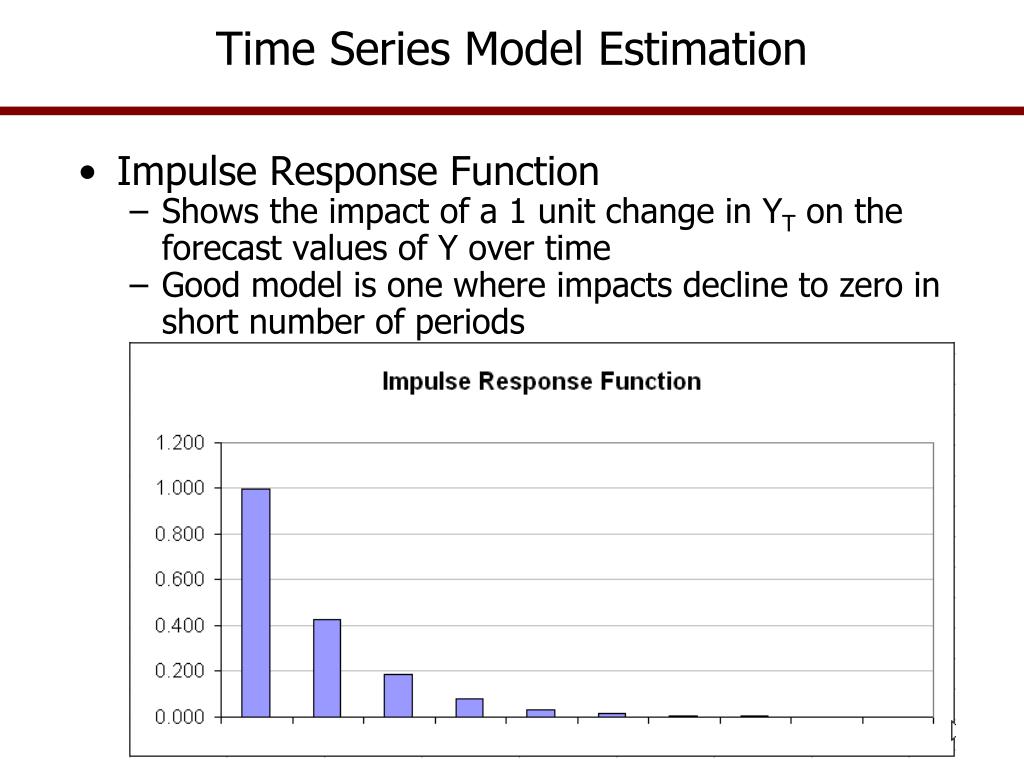 Time Series Model Estimation

• Impulse Response Function
– Shows the impact of a 1 unit change in $Y_T$ on the forecast values of Y over time
– Good model is one where impacts decline to zero in short number of periods

Impulse Response Function

1.200
1.000
0.800
0.600
0.400
0.200
0.000